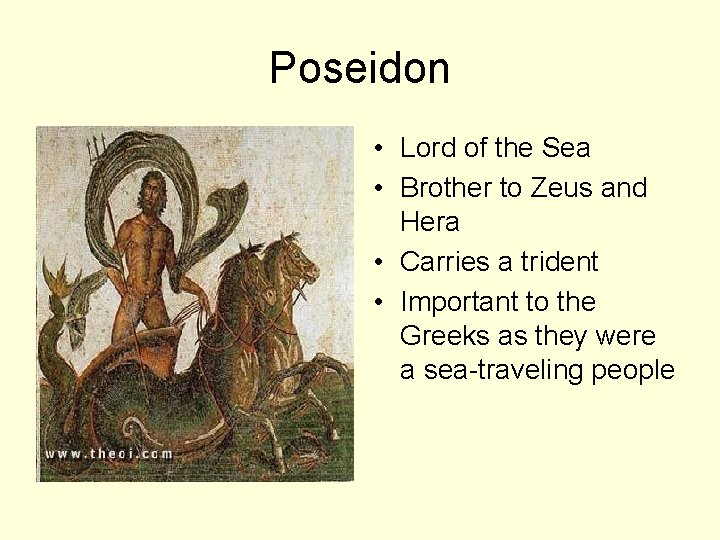 Poseidon

www.theoi.com

• Lord of the Sea
• Brother to Zeus and Hera
• Carries a trident
• Important to the Greeks as they were a sea-traveling people